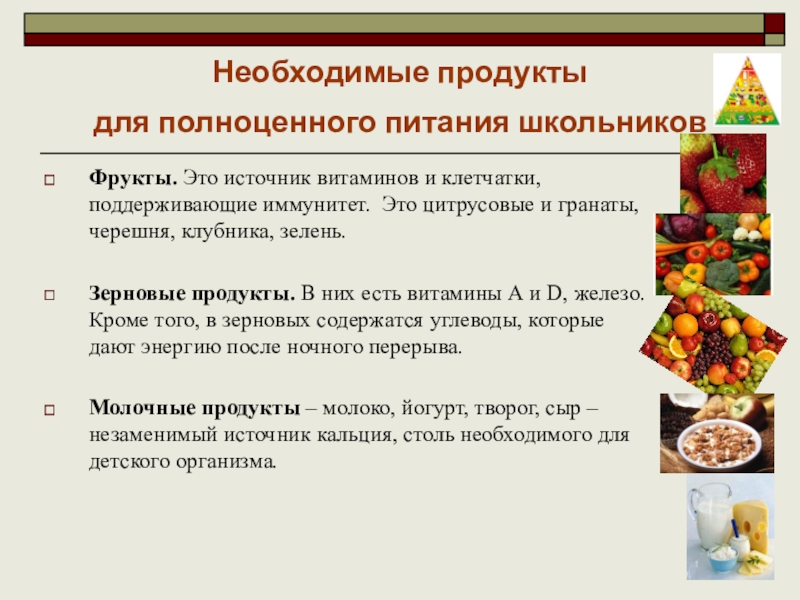 Необходимые продукты

для полноценного питания школьников

Фрукты. Это источник витаминов и клетчатки, поддерживающие иммунитет. Это цитрусовые и гранаты, черешня, клубника, зелень.

Зерновые продукты. В них есть витамины А и D, железо. Кроме того, в зерновых содержатся углеводы, которые дают энергию после ночного перерыва.

Молочные продукты – молоко, йогурт, творог, сыр – незаменимый источник кальция, столь необходимого для детского организма.